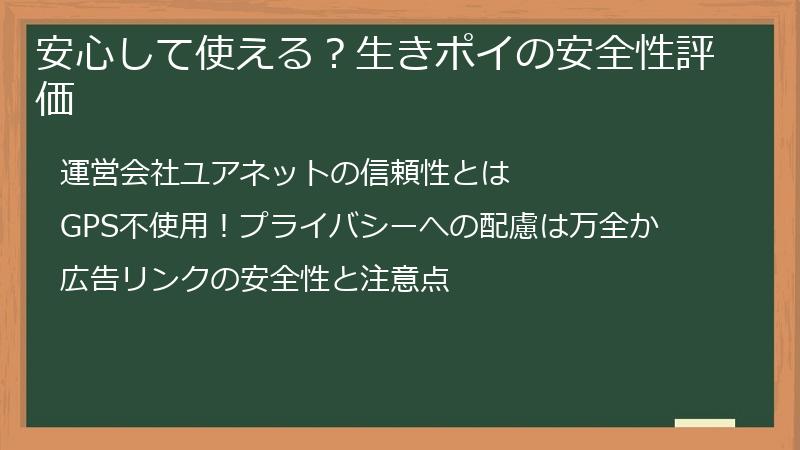 安心して使える？生きポイの安全性評価

運営会社ユアネットの信頼性とは

GPS不使用！プライバシーへの配慮は万全か

広告リンクの安全性と注意点